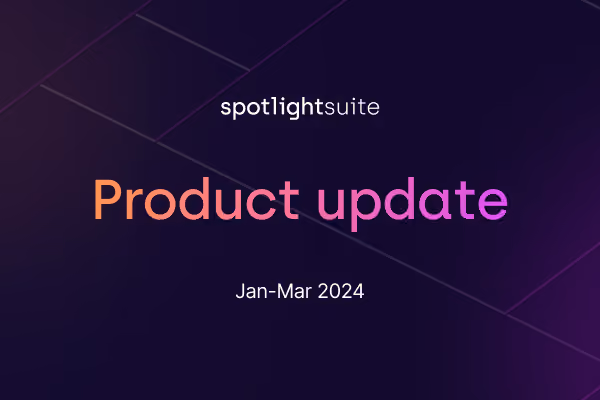 spotlightsuite

Product update

Jan-Mar 2024